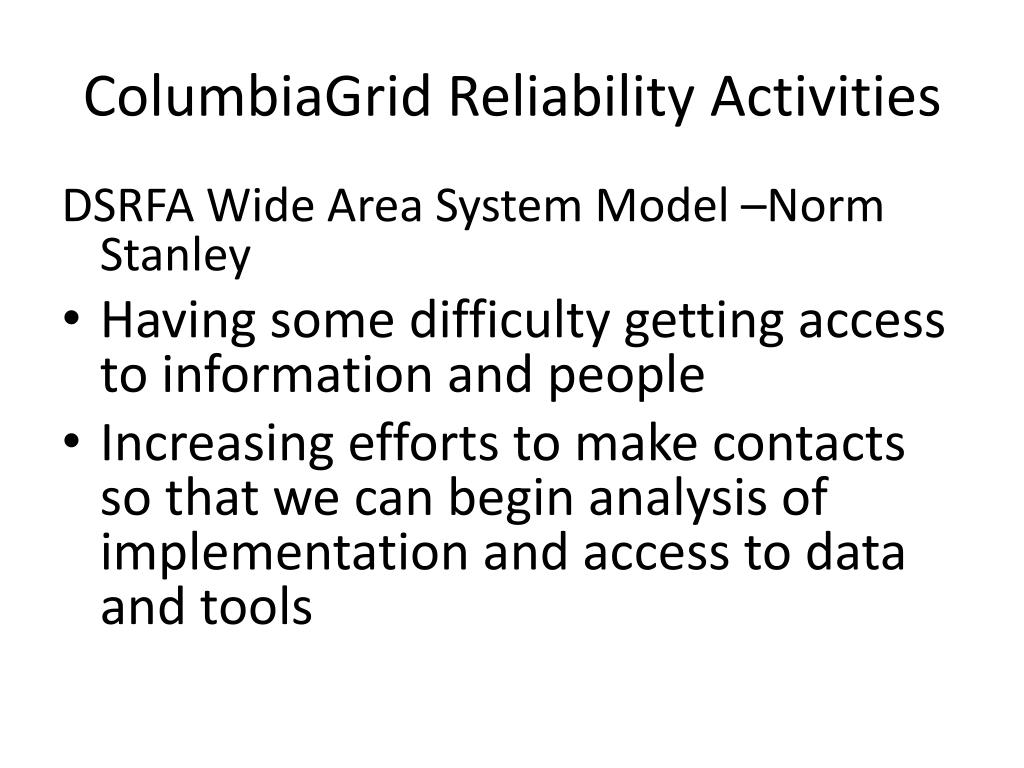 ColumbiaGrid Reliability Activities

DSRFA Wide Area System Model –Norm Stanley

• Having some difficulty getting access to information and people
• Increasing efforts to make contacts so that we can begin analysis of implementation and access to data and tools